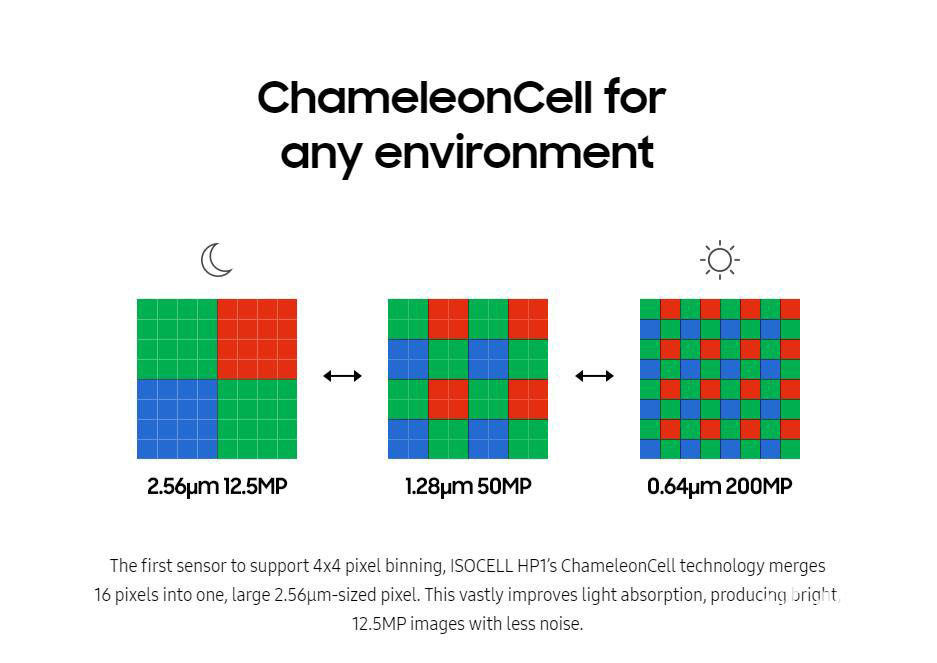 ChameleonCell for any environment

2.56μm 12.5MP

1.28μm 50MP

0.64μm 200MP

The first sensor to support 4x4 pixel binning, ISOCELL HP1's ChameleonCell technology merges 16 pixels into one, large 2.56μm-sized pixel. This vastly improves light absorption, producing bright, 12.5MP images with less noise.